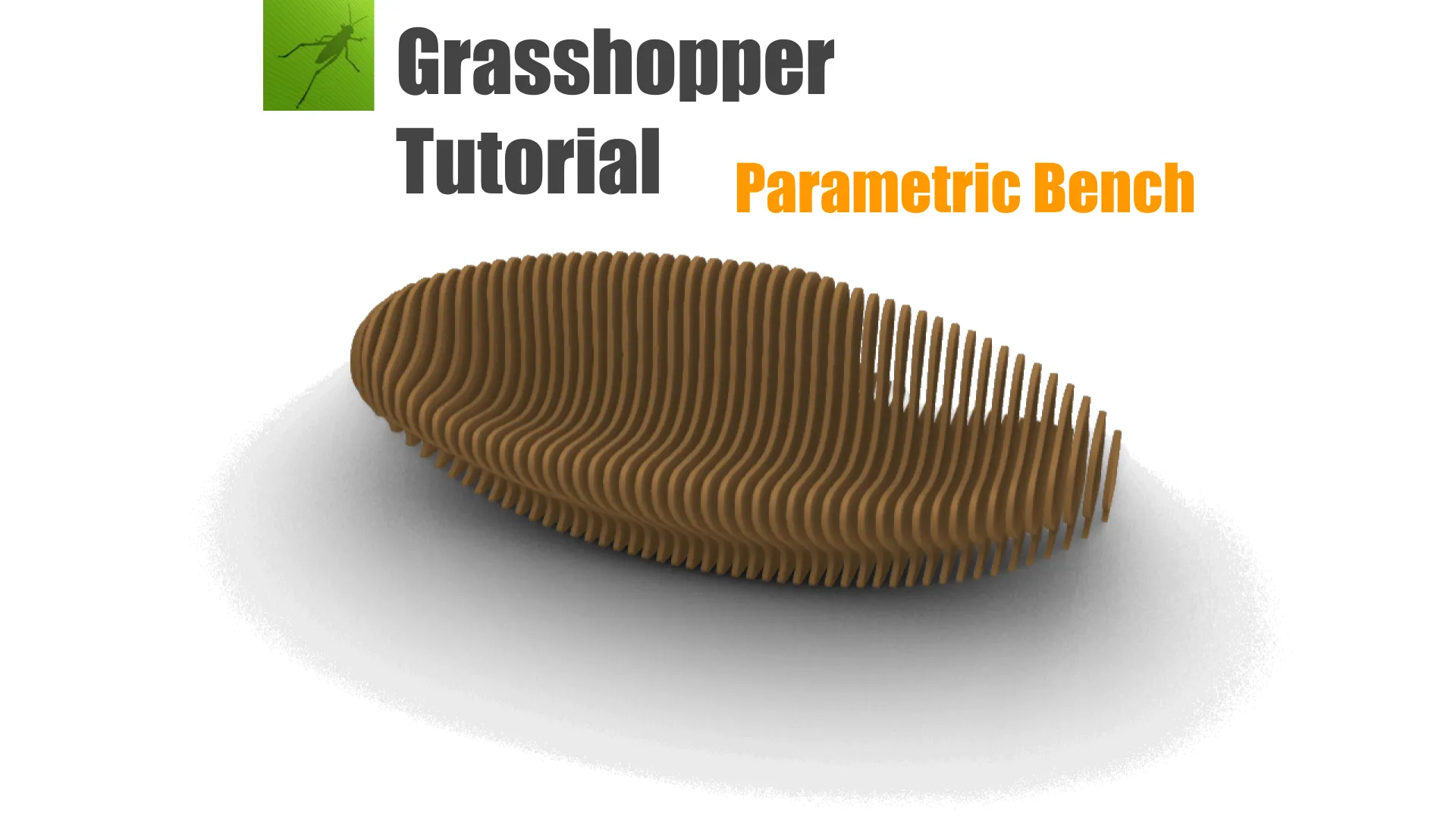 Grasshopper
Tutorial

Parametric Bench